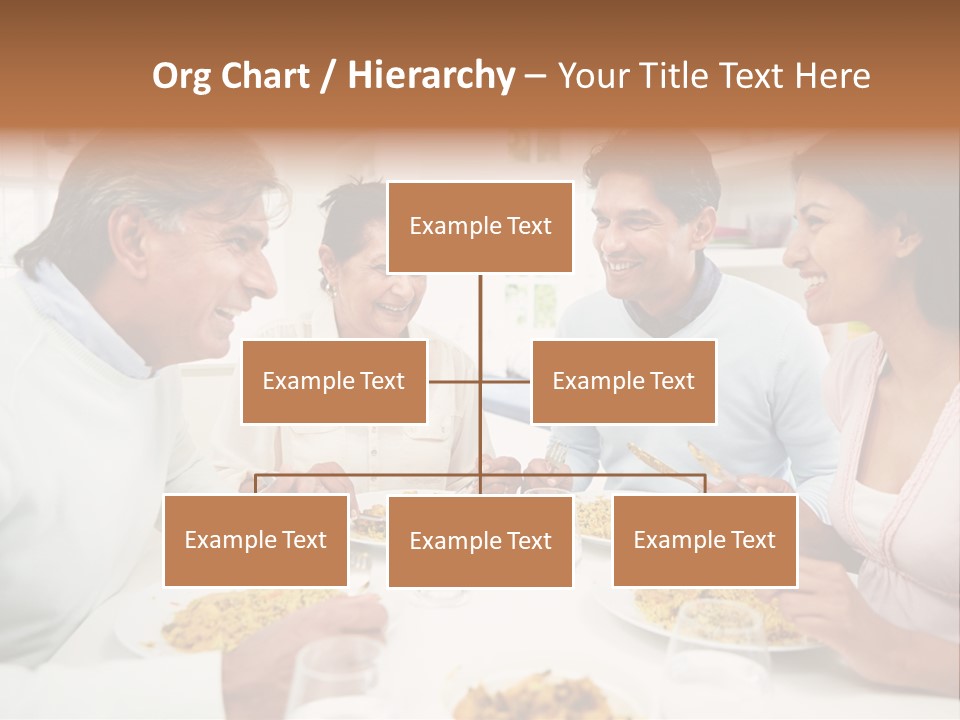 Org Chart / Hierarchy – Your Title Text Here

Example Text

Example Text

Example Text

Example Text

Example Text

Example Text